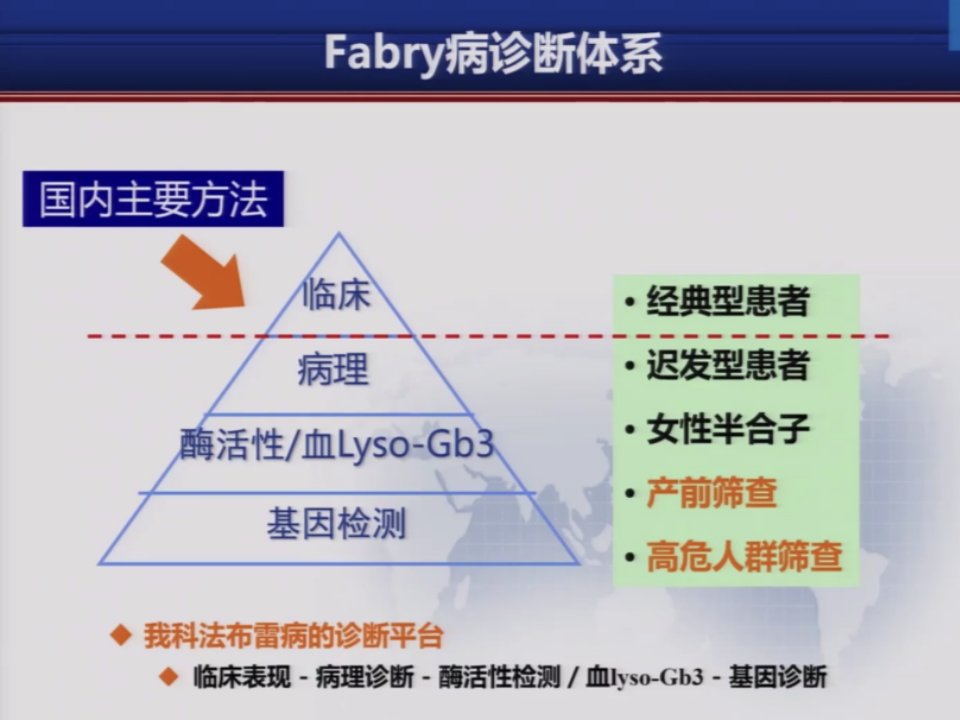 Fabry病诊断体系

国内主要方法

临床

病理

酶活性/血Lyso-Gb3

基因检测

• 经典型患者
• 迟发型患者
• 女性半合子
• 产前筛查
• 高危人群筛查

◆ 我科法布雷病的诊断平台
◆ 临床表现 - 病理诊断 - 酶活性检测 / 血lyso-Gb3 - 基因诊断